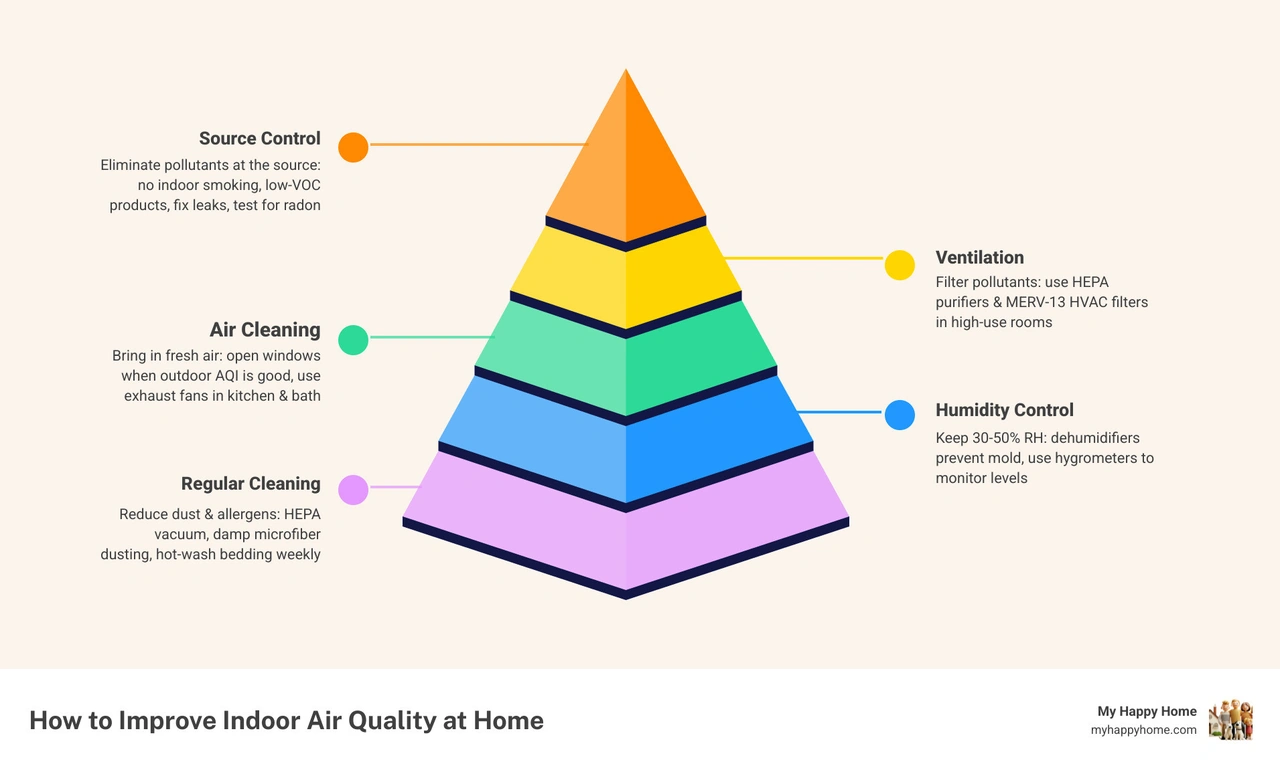 Source Control
Eliminate pollutants at the source: no indoor smoking, low-VOC products, fix leaks, test for radon

Ventilation
Filter pollutants: use HEPA purifiers & MERV-13 HVAC filters in high-use rooms

Air Cleaning
Bring in fresh air: open windows when outdoor AQI is good, use exhaust fans in kitchen & bath

Humidity Control
Keep 30-50% RH: dehumidifiers prevent mold, use hygrometers to monitor levels

Regular Cleaning
Reduce dust & allergens: HEPA vacuum, damp microfiber dusting, hot-wash bedding weekly

How to Improve Indoor Air Quality at Home

My Happy Home
myhappyhome.com